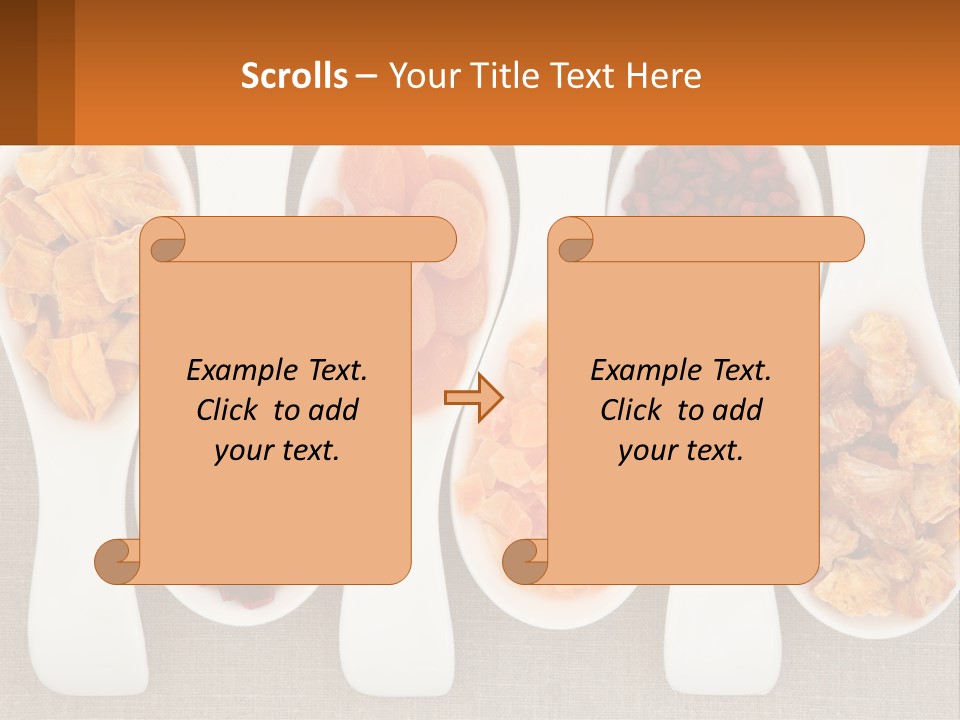 Scrolls – Your Title Text Here

Example Text. Click to add your text.

Example Text. Click to add your text.